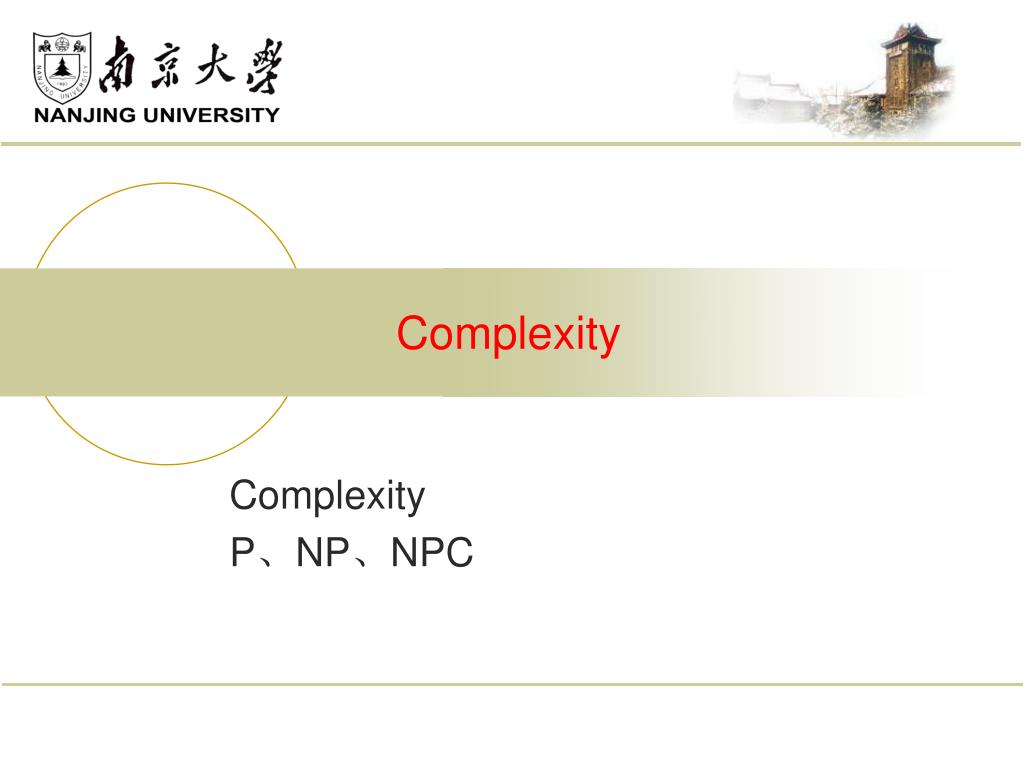 南京大學
NANJING UNIVERSITY

Complexity

Complexity
P、NP、NPC